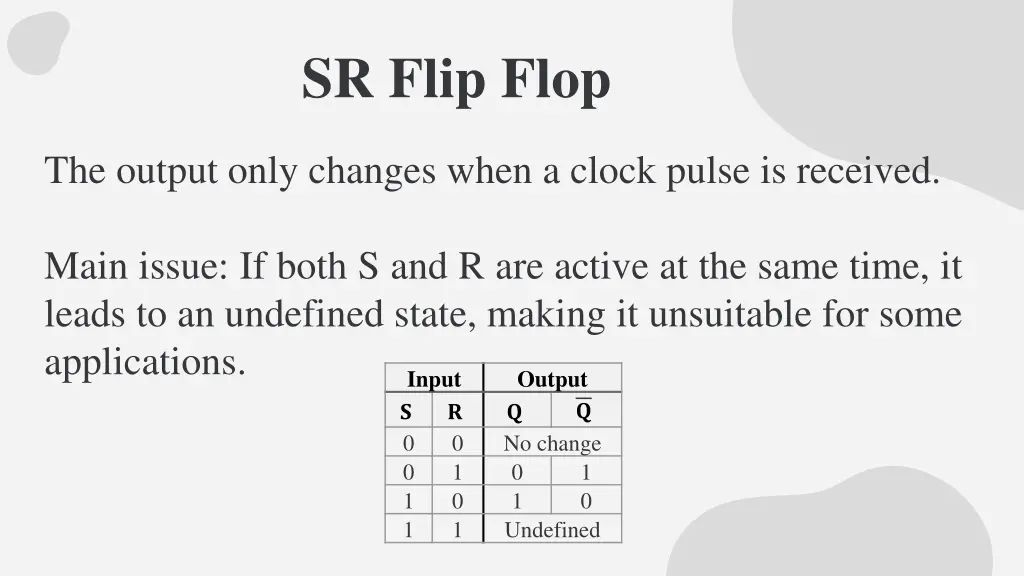 SR Flip Flop

The output only changes when a clock pulse is received.

Main issue: If both S and R are active at the same time, it leads to an undefined state, making it unsuitable for some applications.

| Input | | Output | |
|---|---|---|---|
| S | R | Q | $\overline{Q}$ |
| 0 | 0 | No change | |
| 0 | 1 | 0 | 1 |
| 1 | 0 | 1 | 0 |
| 1 | 1 | Undefined | |